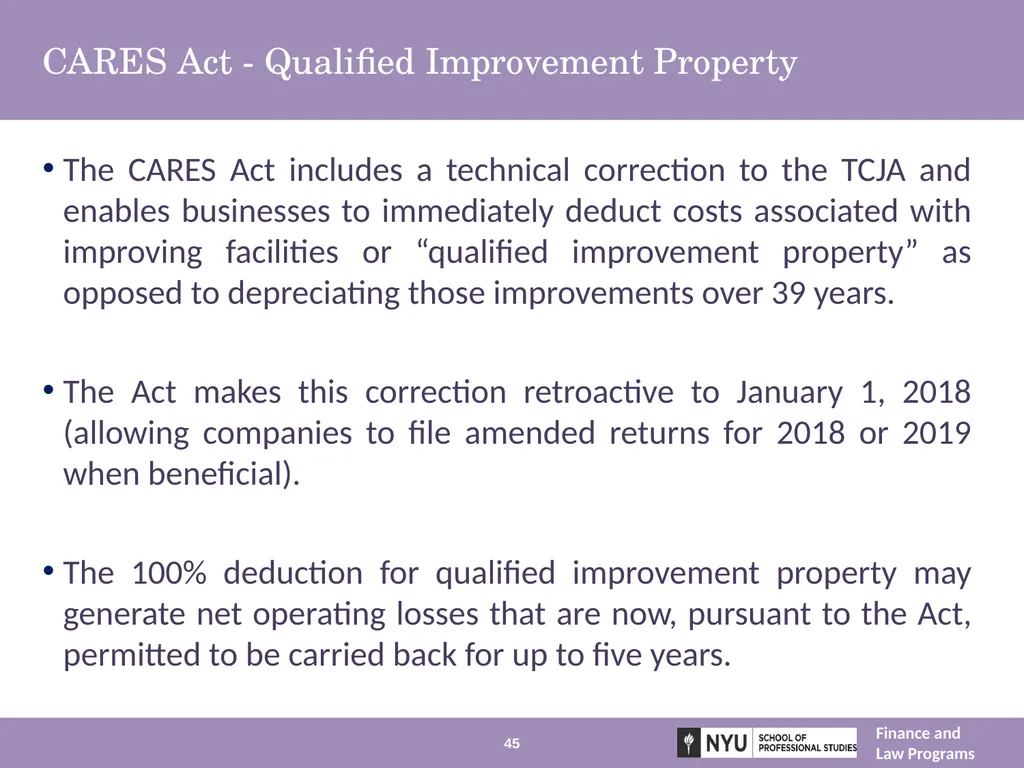 CARES Act - Qualified Improvement Property

• The CARES Act includes a technical correction to the TCJA and enables businesses to immediately deduct costs associated with improving facilities or “qualified improvement property” as opposed to depreciating those improvements over 39 years.

• The Act makes this correction retroactive to January 1, 2018 (allowing companies to file amended returns for 2018 or 2019 when beneficial).

• The 100% deduction for qualified improvement property may generate net operating losses that are now, pursuant to the Act, permitted to be carried back for up to five years.

45

NYU SCHOOL OF PROFESSIONAL STUDIES

Finance and Law Programs